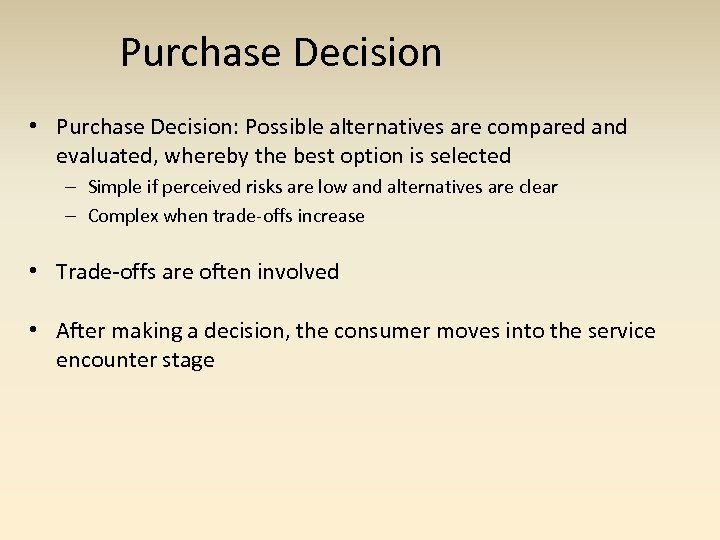 Purchase Decision

• Purchase Decision: Possible alternatives are compared and evaluated, whereby the best option is selected
– Simple if perceived risks are low and alternatives are clear
– Complex when trade-offs increase

• Trade-offs are often involved

• After making a decision, the consumer moves into the service encounter stage